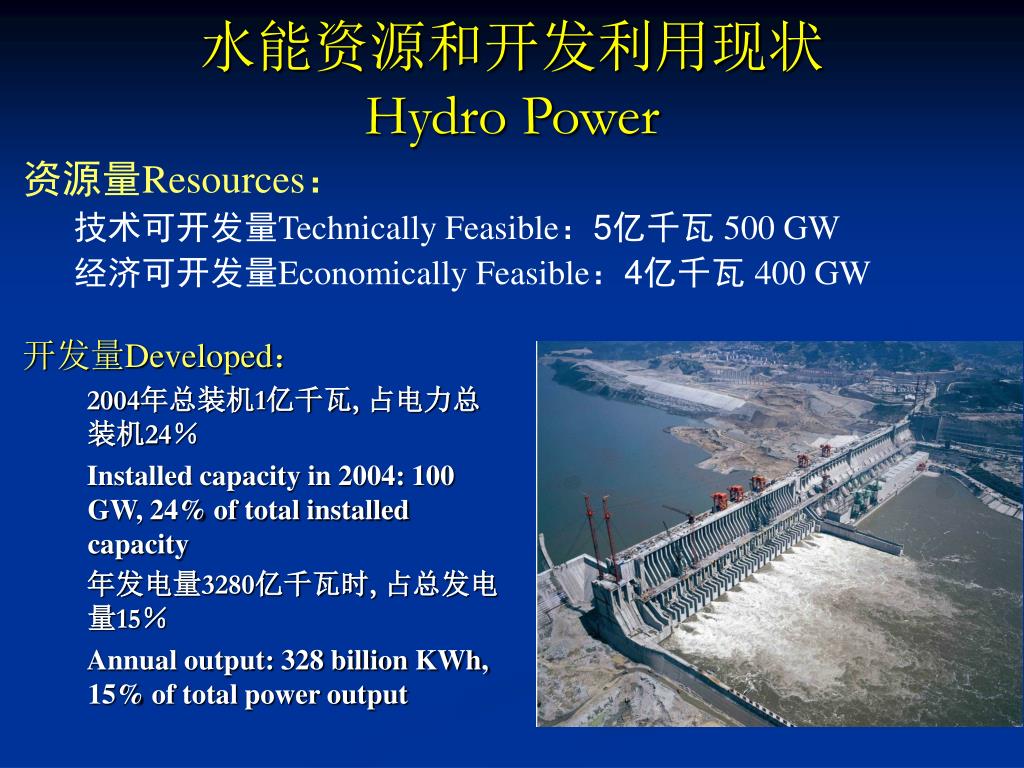 水能资源和开发利用现状
Hydro Power

资源量Resources：

技术可开发量Technically Feasible：5亿千瓦 500 GW

经济可开发量Economically Feasible：4亿千瓦 400 GW

开发量Developed：

2004年总装机1亿千瓦, 占电力总装机24％

Installed capacity in 2004: 100 GW, 24% of total installed capacity

年发电量3280亿千瓦时, 占总发电量15％

Annual output: 328 billion KWh, 15% of total power output